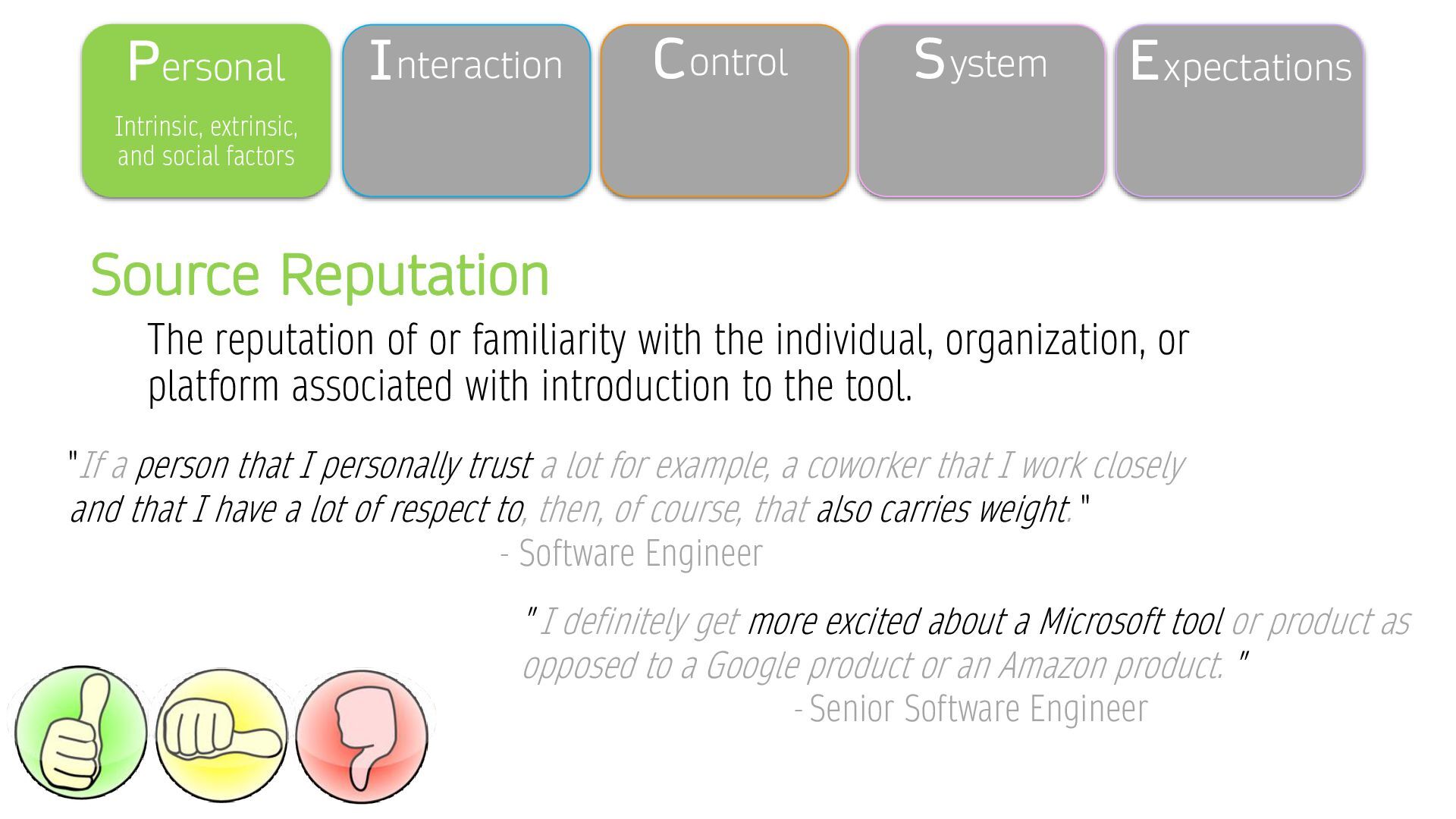 Personal

Intrinsic, extrinsic, and social factors

Interaction

Control

System

Expectations

Source Reputation

The reputation of or familiarity with the individual, organization, or platform associated with introduction to the tool.

"If a person that I personally trust a lot for example, a coworker that I work closely and that I have a lot of respect to, then, of course, that also carries weight."

- Software Engineer

" I definitely get more excited about a Microsoft tool or product as opposed to a Google product or an Amazon product. "

- Senior Software Engineer